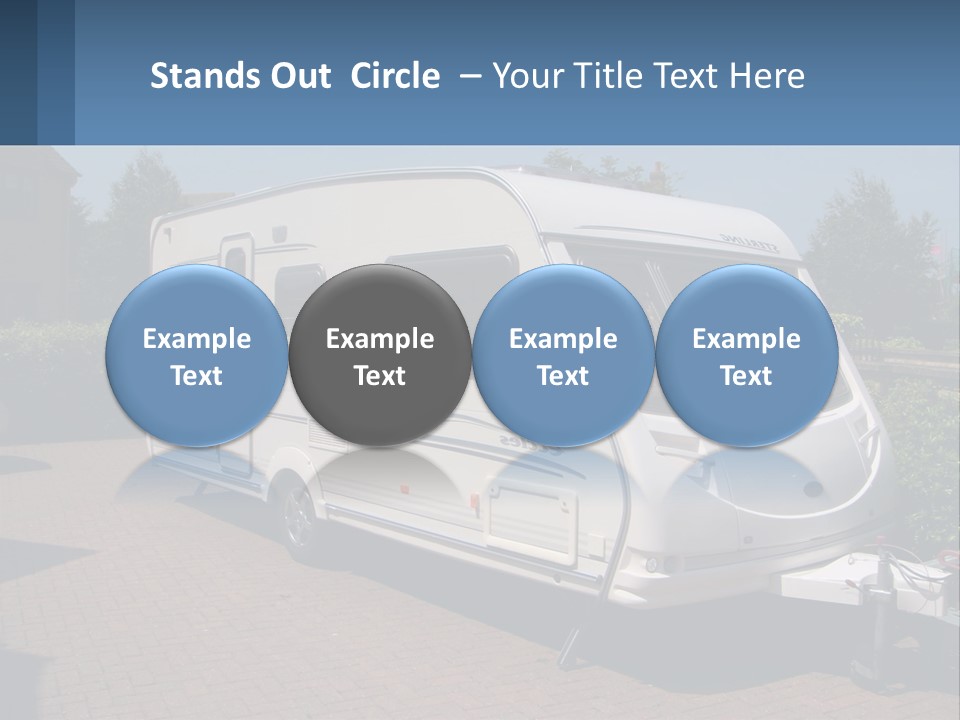 Stands Out Circle – Your Title Text Here

Example Text

Example Text

Example Text

Example Text